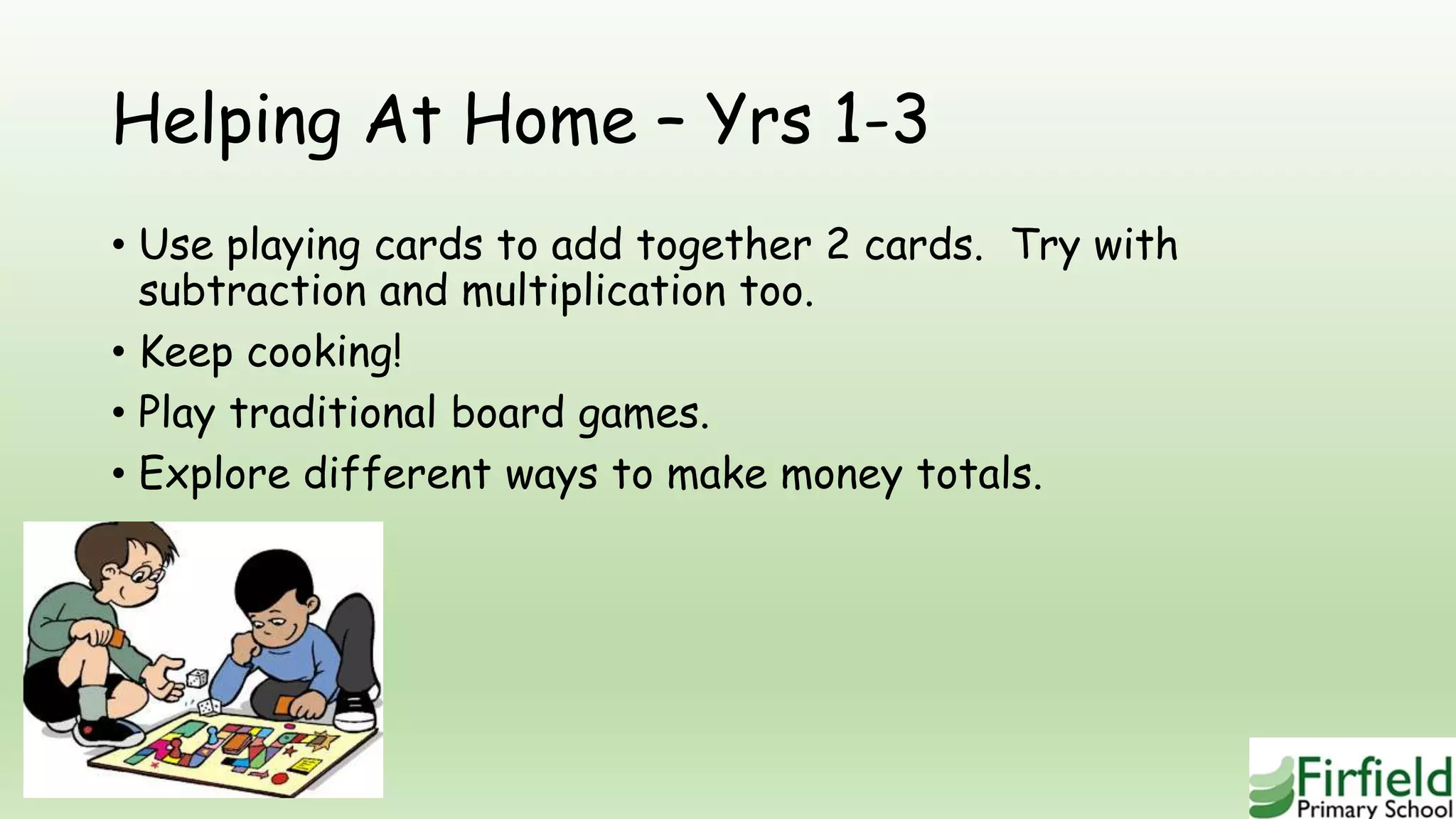 Helping At Home – Yrs 1-3

• Use playing cards to add together 2 cards. Try with subtraction and multiplication too.
• Keep cooking!
• Play traditional board games.
• Explore different ways to make money totals.

Firfield
Primary School